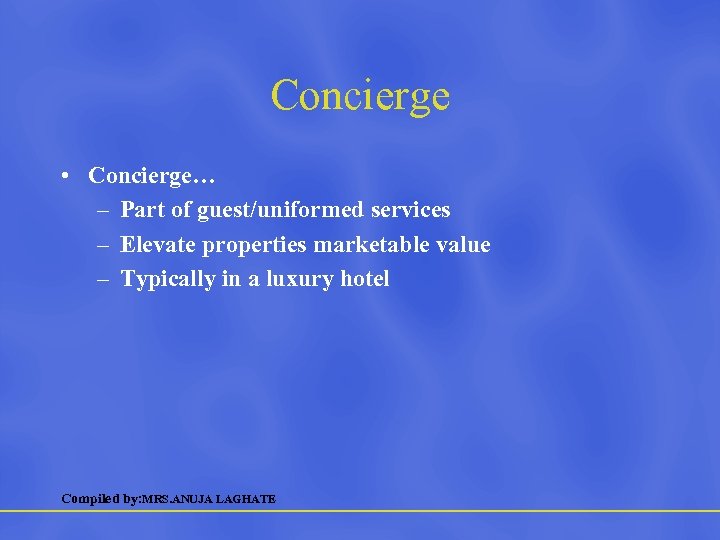 Concierge

• Concierge…
  – Part of guest/uniformed services
  – Elevate properties marketable value
  – Typically in a luxury hotel

Compiled by:MRS.ANUJA LAGHATE